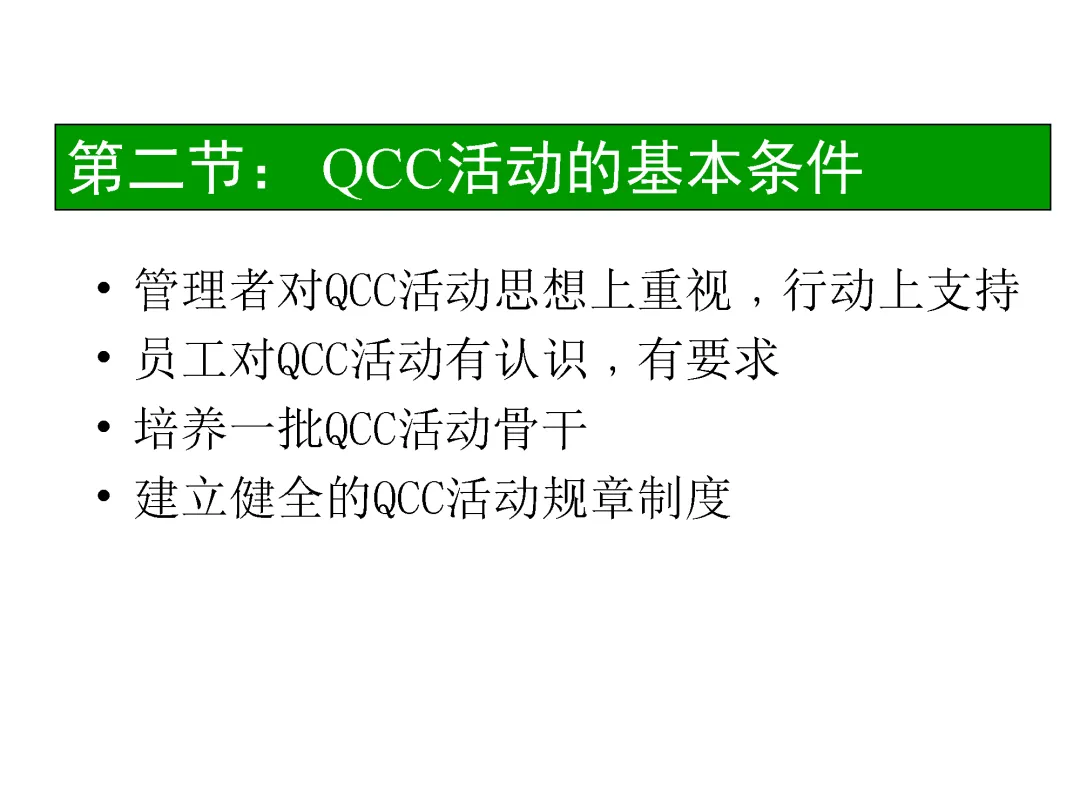 第二节： QCC活动的基本条件

• 管理者对QCC活动思想上重视，行动上支持
• 员工对QCC活动有认识，有要求
• 培养一批QCC活动骨干
• 建立健全的QCC活动规章制度